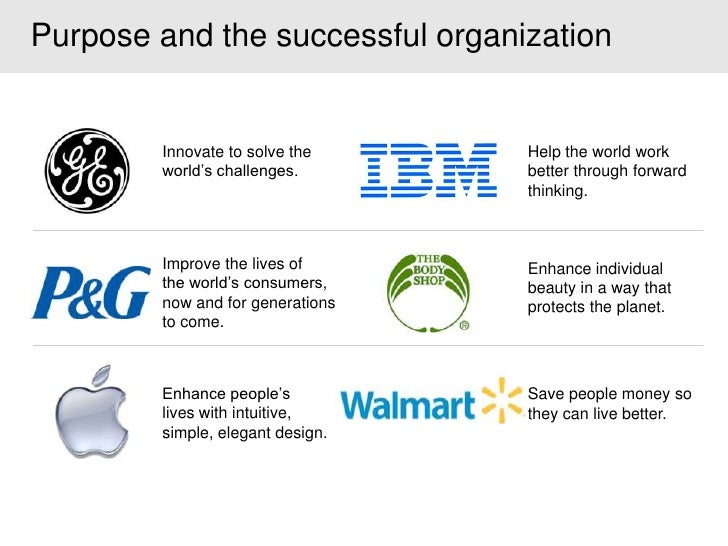 Purpose and the successful organization

GE

Innovate to solve the world's challenges.

IBM

Help the world work better through forward thinking.

P&G

Improve the lives of the world's consumers, now and for generations to come.

THE BODY SHOP ®

Enhance individual beauty in a way that protects the planet.

Enhance people's lives with intuitive, simple, elegant design.

Walmart

Save people money so they can live better.